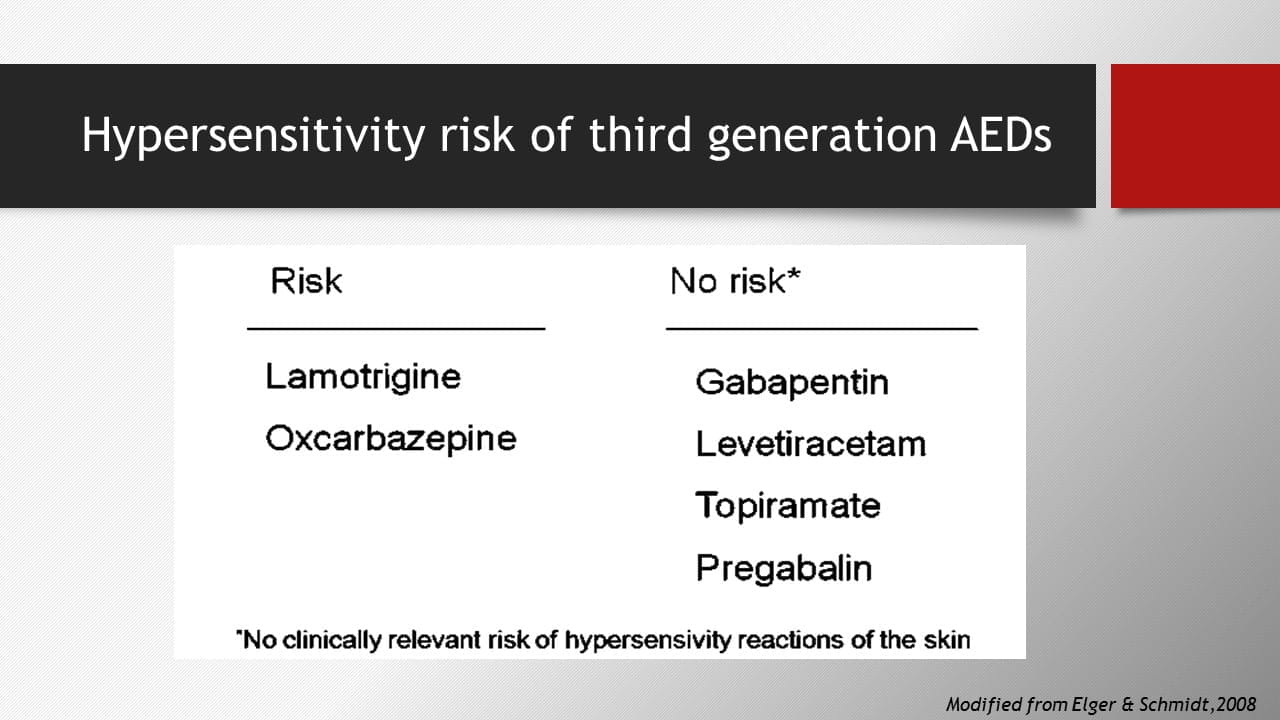 Hypersensitivity risk of third generation AEDs

| Risk | No risk* |
|---|---|
| Lamotrigine | Gabapentin |
| Oxcarbazepine | Levetiracetam |
| | Topiramate |
| | Pregabalin |

*No clinically relevant risk of hypersensivity reactions of the skin

Modified from Elger & Schmidt,2008